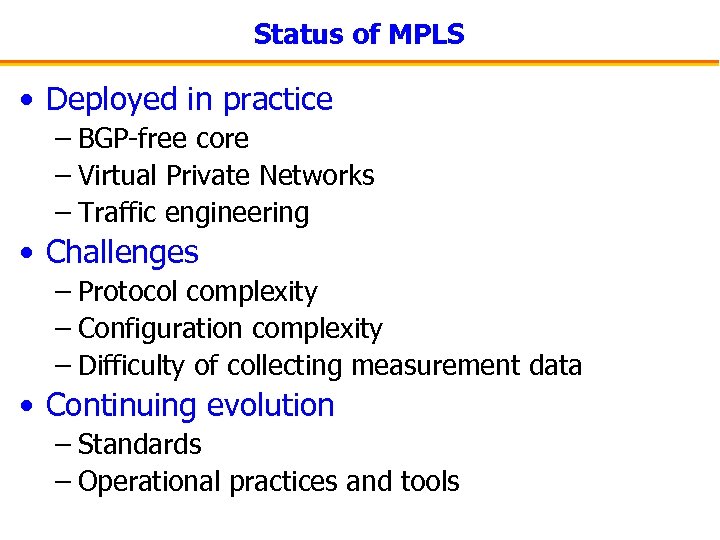 Status of MPLS

• Deployed in practice
– BGP-free core
– Virtual Private Networks
– Traffic engineering
• Challenges
– Protocol complexity
– Configuration complexity
– Difficulty of collecting measurement data
• Continuing evolution
– Standards
– Operational practices and tools